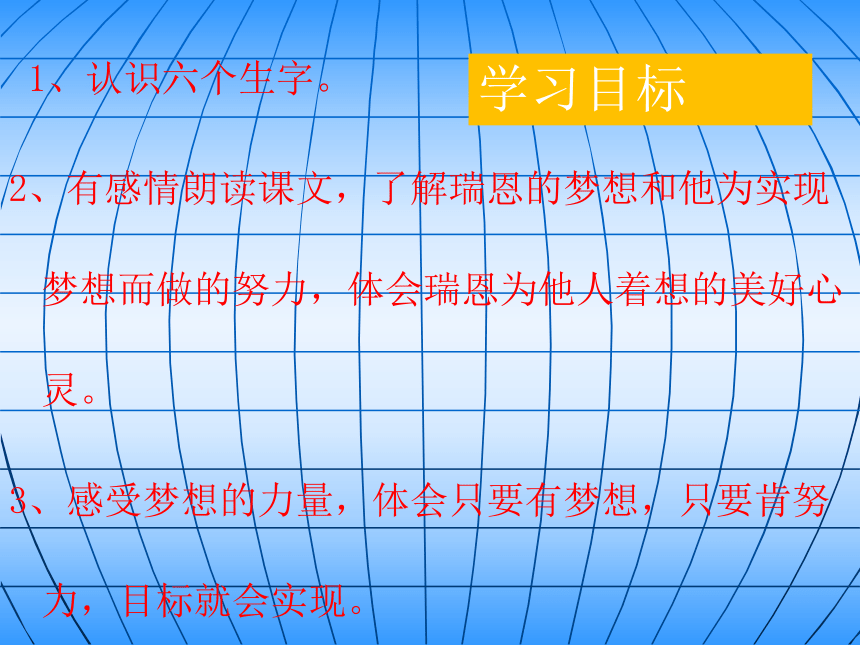 学习目标

1、认识六个生字。

2、有感情朗读课文，了解瑞恩的梦想和他为实现梦想而做的努力，体会瑞恩为他人着想的美好心灵。

3、感受梦想的力量，体会只要有梦想，只要肯努力，目标就会实现。